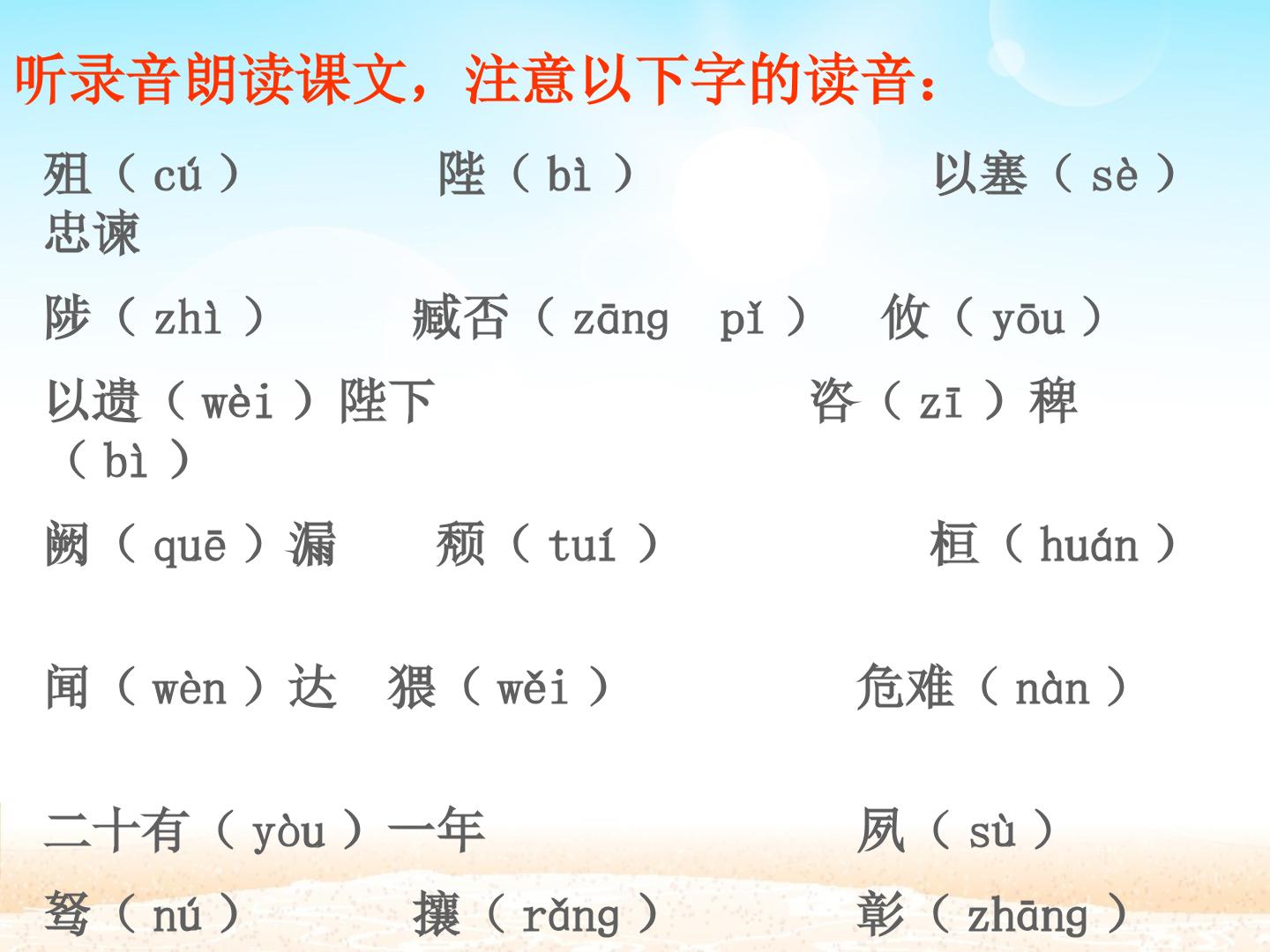 听录音朗读课文，注意以下字的读音：

殂（cú） 陛（bì） 以塞（sè）忠谏

陟（zhì） 臧否（zāng pǐ） 攸（yōu）

以遗（wèi）陛下 咨（zī）稗（bì）

阙（quē）漏 颓（tuí） 桓（huán）

闻（wèn）达 猥（wěi） 危难（nàn）

二十有（yòu）一年 夙（sù）

驽（nú） 攘（rǎng） 彰（zhāng）